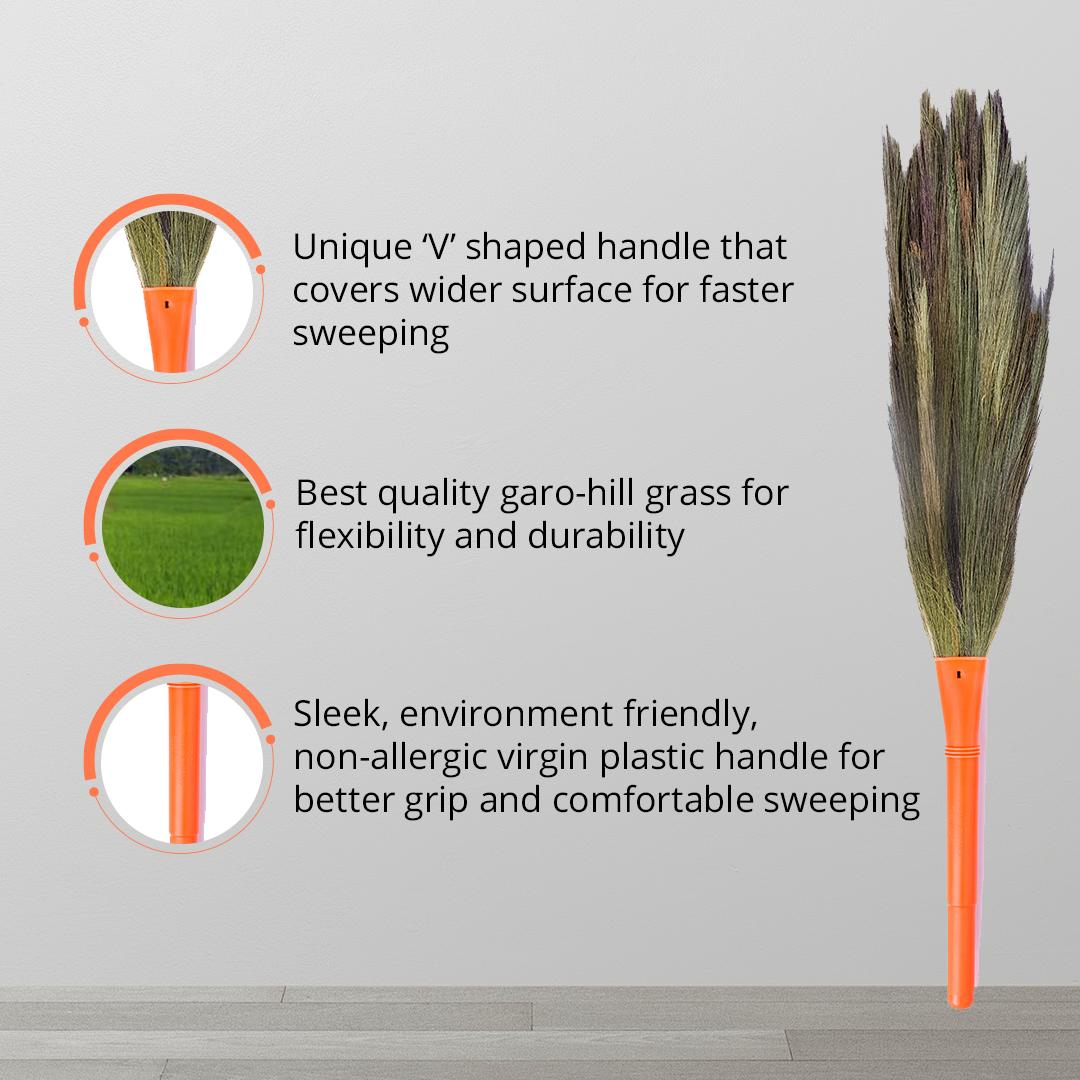 Unique ‘V’ shaped handle that covers wider surface for faster sweeping

Best quality garo-hill grass for flexibility and durability

Sleek, environment friendly, non-allergic virgin plastic handle for better grip and comfortable sweeping